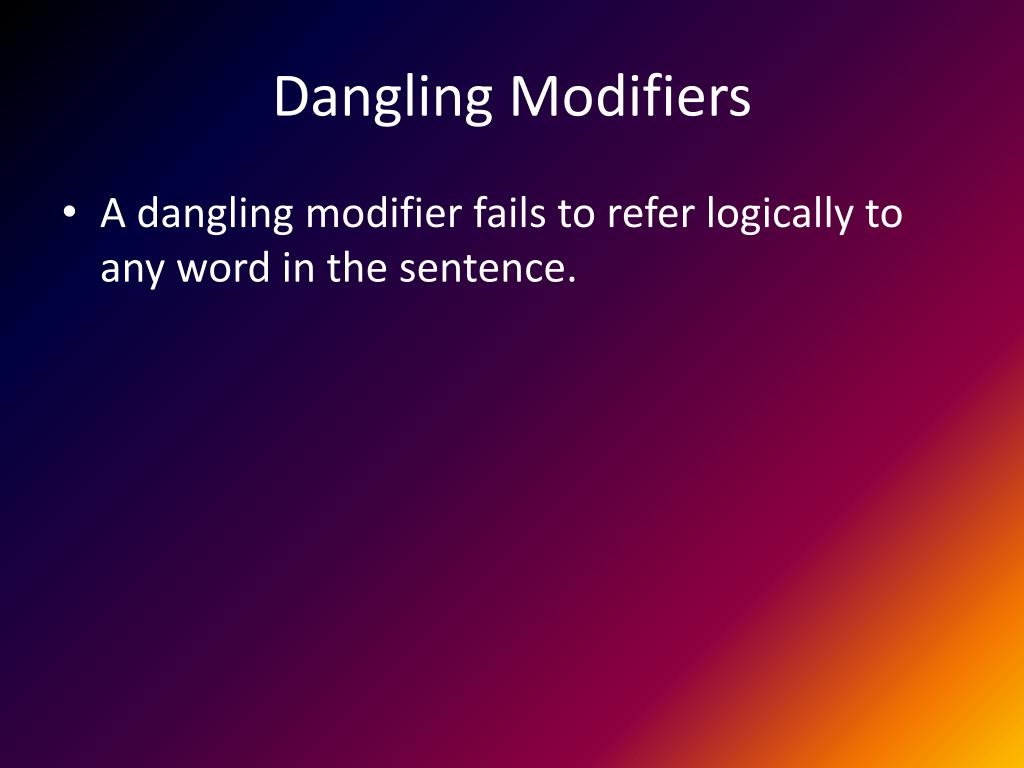 Dangling Modifiers

• A dangling modifier fails to refer logically to any word in the sentence.